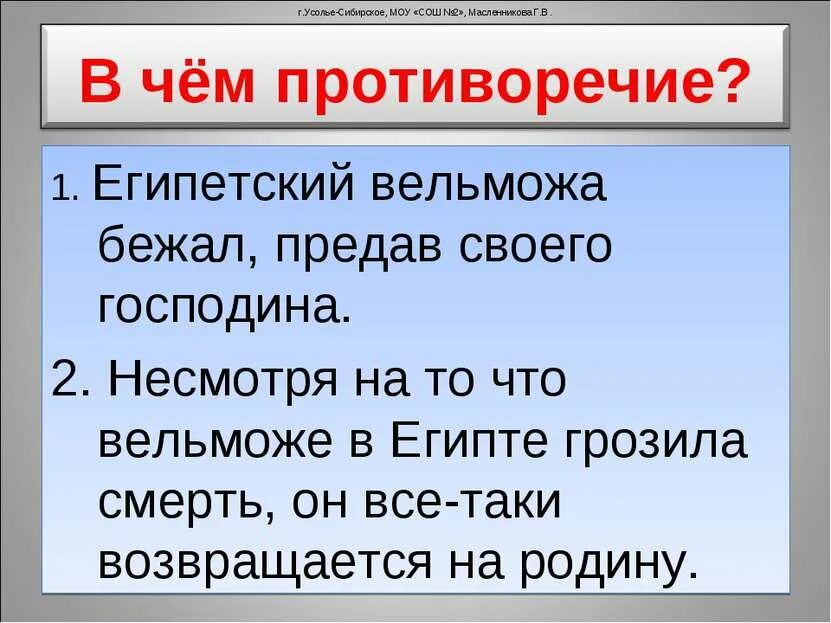 г.Усолье-Сибирское, МОУ «СОШ №2», Масленникова Г.В.

В чём противоречие?

1. Египетский вельможа бежал, предав своего господина.

2. Несмотря на то что вельможе в Египте грозила смерть, он все-таки возвращается на родину.